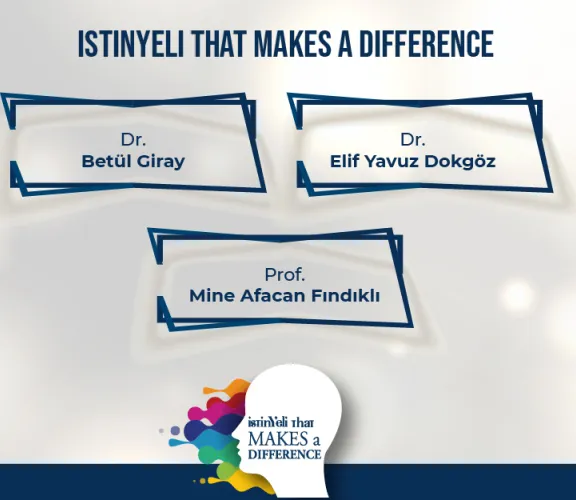 ISTINYELI THAT MAKES A DIFFERENCE

Dr.
Betül Giray

Dr.
Elif Yavuz Dokgöz

Prof.
Mine Afacan Fındıklı

istinYeli that
MAKES a
DIFFERENCE